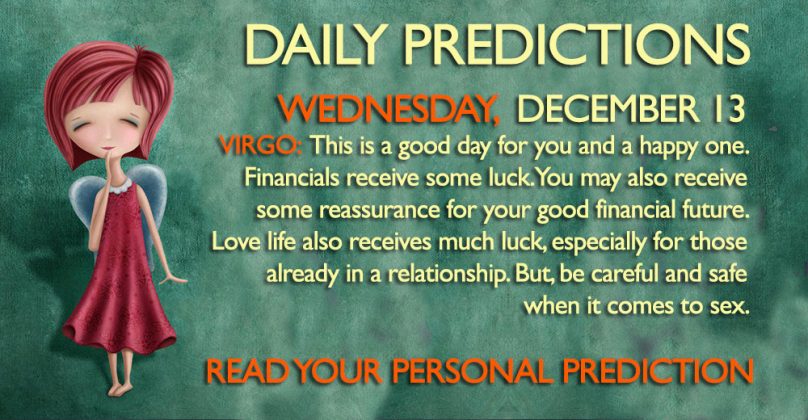 DAILY PREDICTIONS

WEDNESDAY, DECEMBER 13

VIRGO: This is a good day for you and a happy one. Financials receive some luck. You may also receive some reassurance for your good financial future. Love life also receives much luck, especially for those already in a relationship. But, be careful and safe when it comes to sex.

READ YOUR PERSONAL PREDICTION